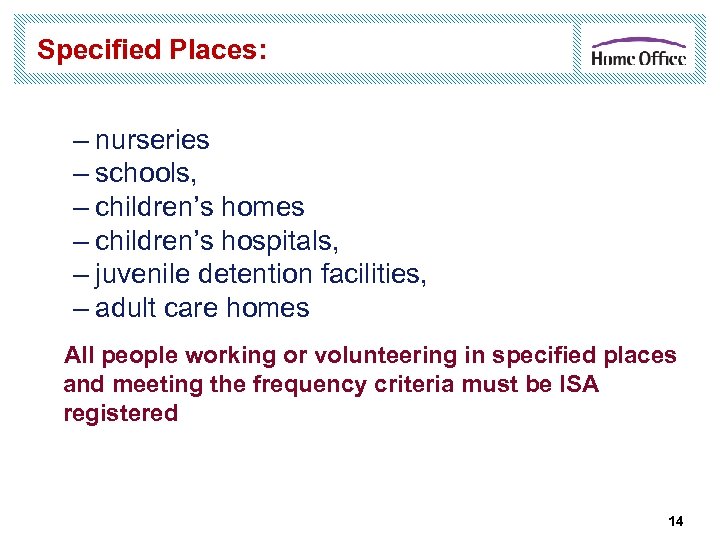 Specified Places:

Home Office

– nurseries
– schools,
– children's homes
– children's hospitals,
– juvenile detention facilities,
– adult care homes

All people working or volunteering in specified places and meeting the frequency criteria must be ISA registered

14